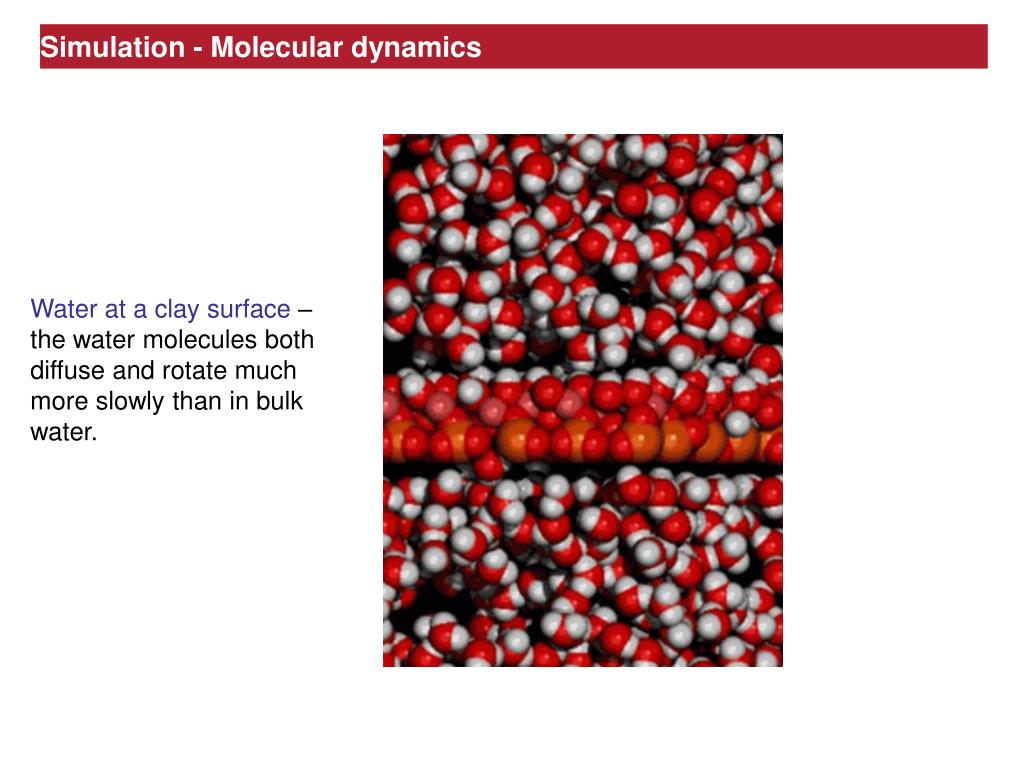 Simulation - Molecular dynamics

Water at a clay surface – the water molecules both diffuse and rotate much more slowly than in bulk water.